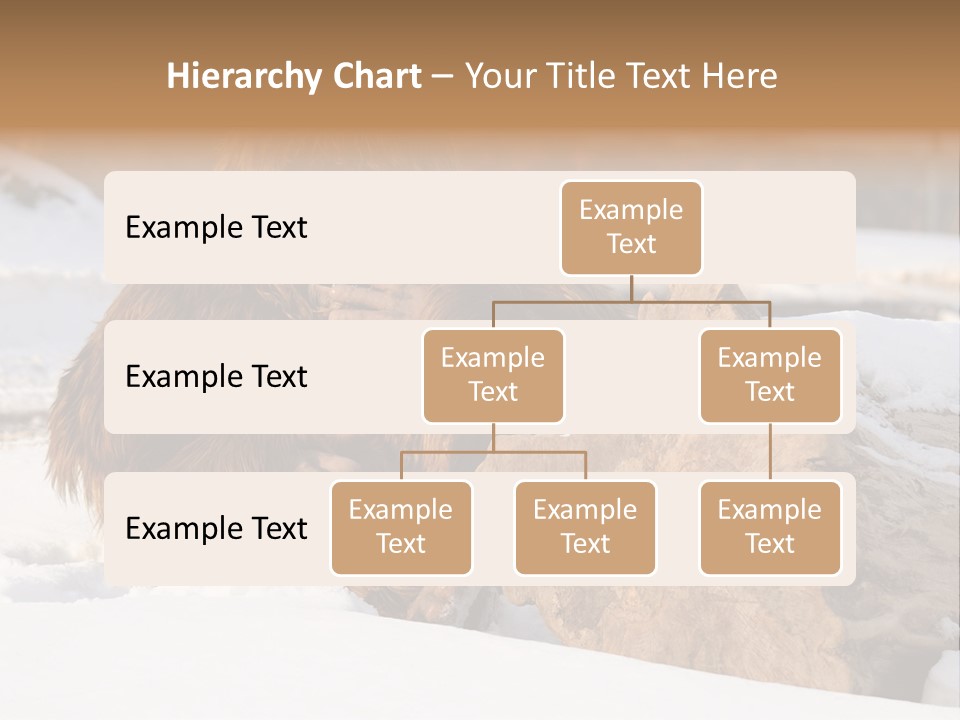 Hierarchy Chart – Your Title Text Here

Example Text

Example Text

Example Text

Example Text

Example Text

Example Text

Example Text

Example Text

Example Text